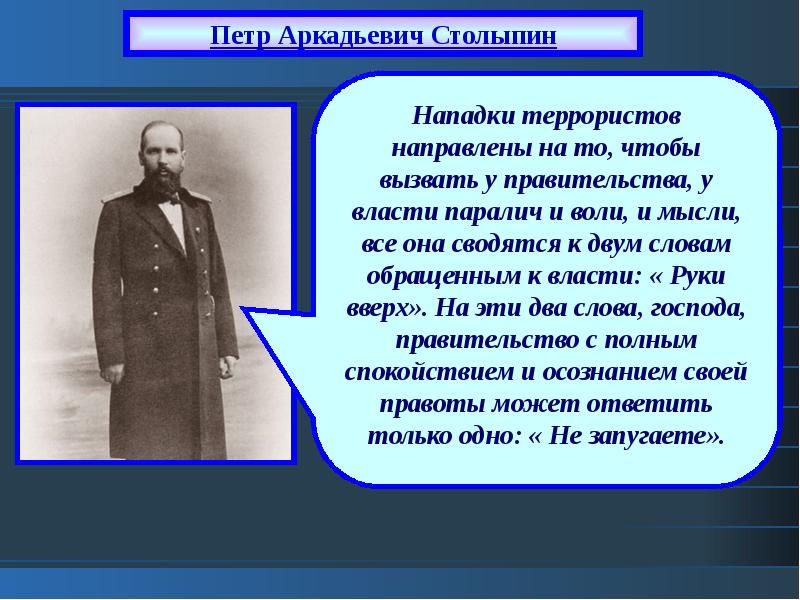 Петр Аркадьевич Столыпин

Нападки террористов направлены на то, чтобы вызвать у правительства, у власти паралич и воли, и мысли, все она сводятся к двум словам обращенным к власти: « Руки вверх». На эти два слова, господа, правительство с полным спокойствием и осознанием своей правоты может ответить только одно: « Не запугаете».